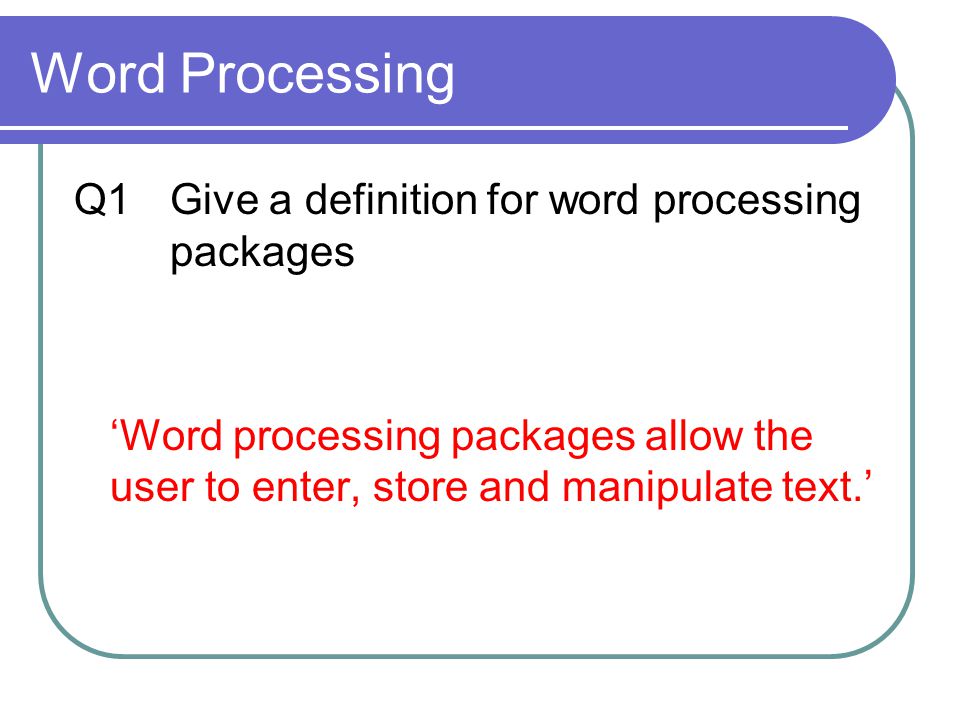 Word Processing

Q1 Give a definition for word processing packages

‘Word processing packages allow the user to enter, store and manipulate text.’